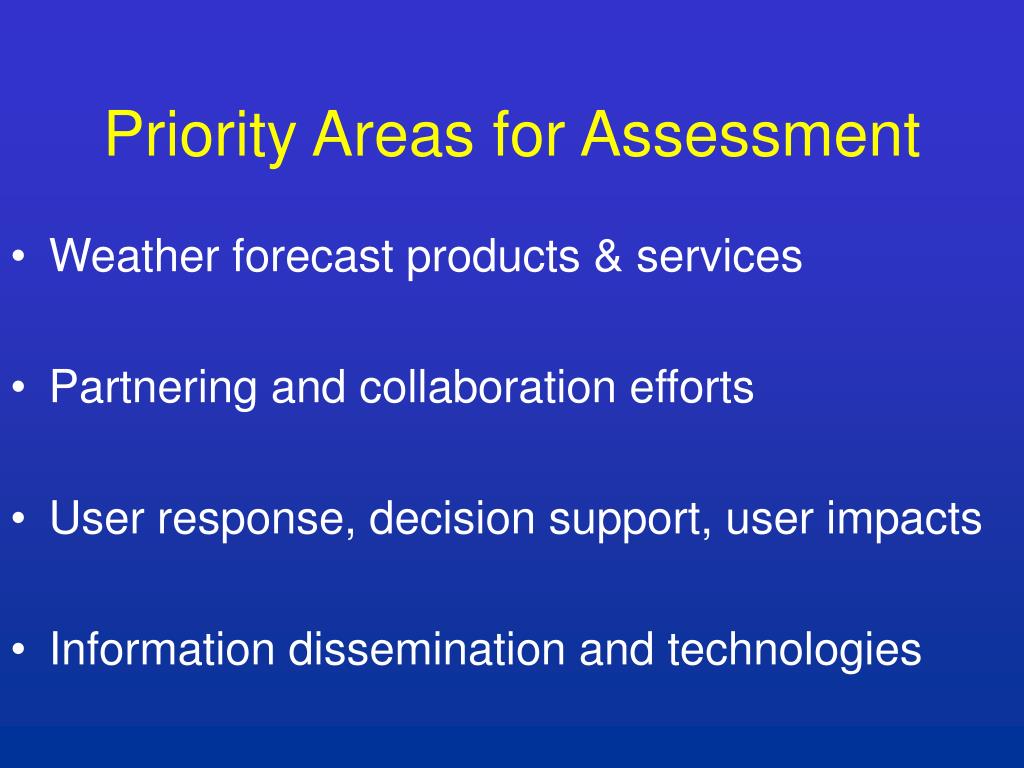 Priority Areas for Assessment

• Weather forecast products & services

• Partnering and collaboration efforts

• User response, decision support, user impacts

• Information dissemination and technologies